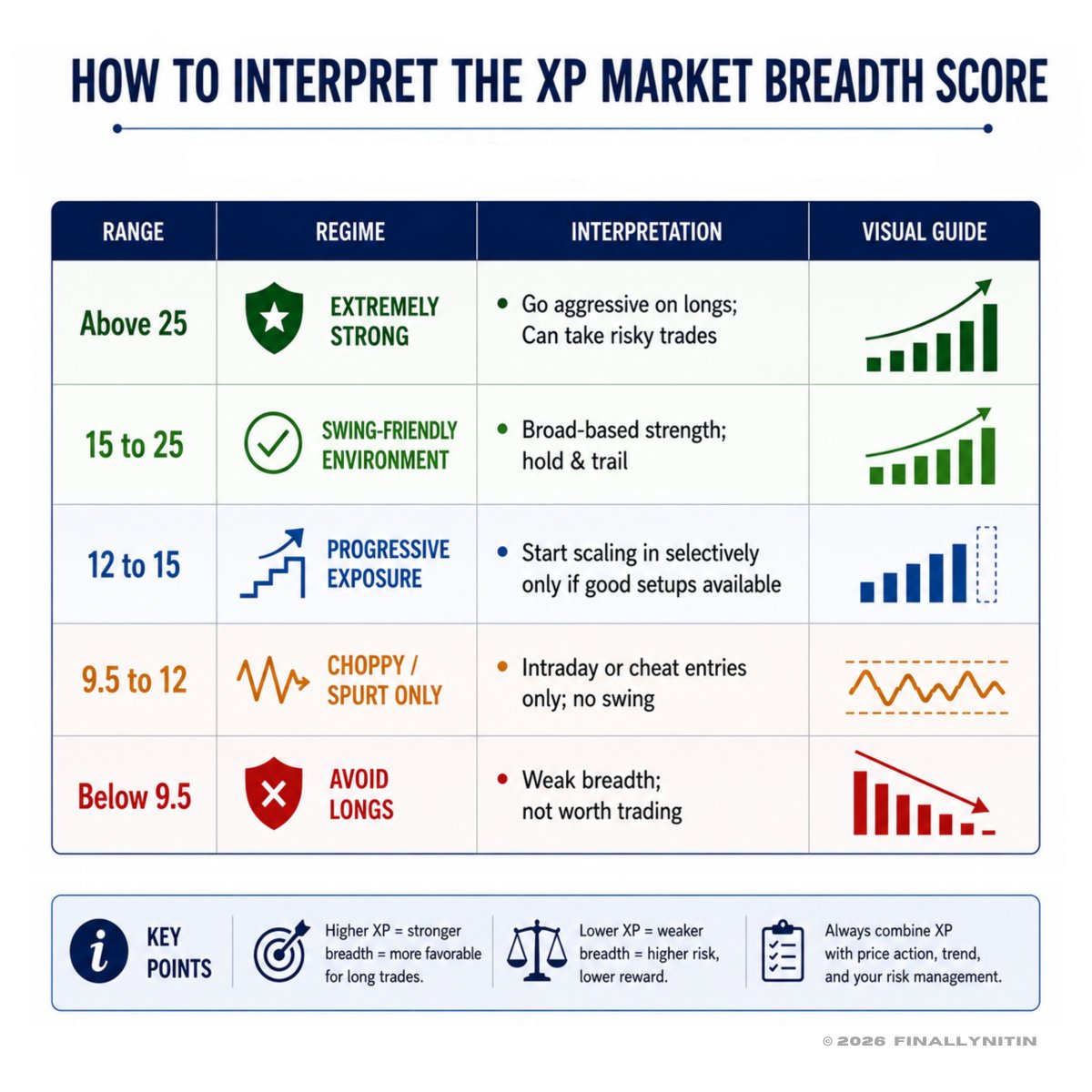 HOW TO INTERPRET THE XP MARKET BREADTH SCORE

| RANGE | REGIME | INTERPRETATION | VISUAL GUIDE |
|---|---|---|---|
| Above 25 | EXTREMELY STRONG | • Go aggressive on longs; Can take risky trades | |
| 15 to 25 | SWING-FRIENDLY ENVIRONMENT | • Broad-based strength; hold & trail | |
| 12 to 15 | PROGRESSIVE EXPOSURE | • Start scaling in selectively only if good setups available | |
| 9.5 to 12 | CHOPPY / SPURT ONLY | • Intraday or cheat entries only; no swing | |
| Below 9.5 | AVOID LONGS | • Weak breadth; not worth trading | |

KEY POINTS

Higher XP = stronger breadth = more favorable for long trades.

Lower XP = weaker breadth = higher risk, lower reward.

Always combine XP with price action, trend, and your risk management.

© 2026 FINALLYNITIN